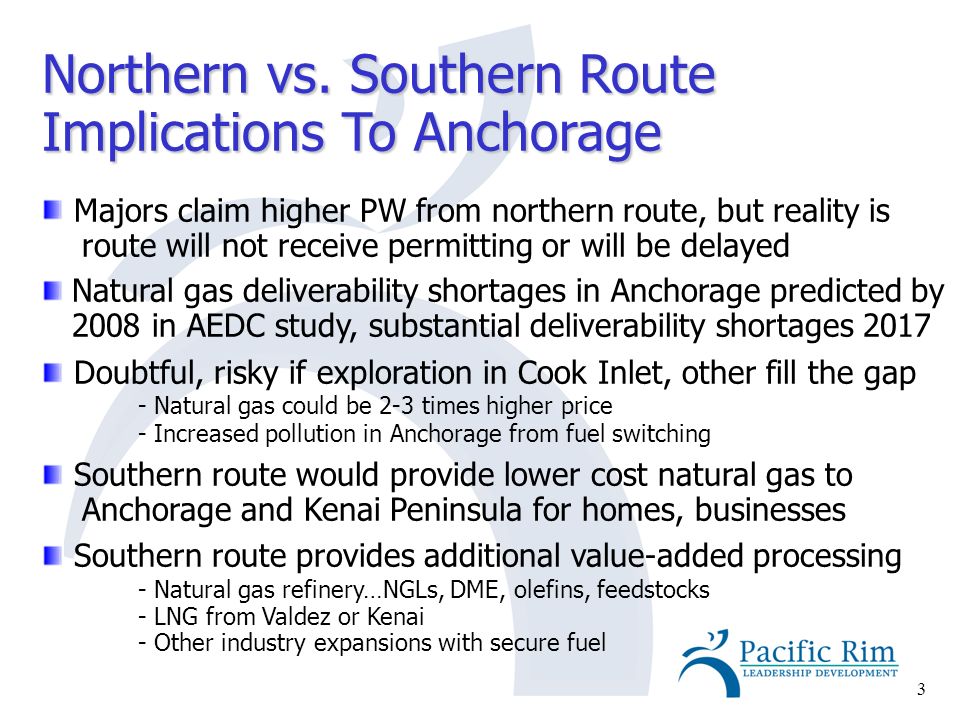 Northern vs. Southern Route Implications To Anchorage

Majors claim higher PW from northern route, but reality is route will not receive permitting or will be delayed

Natural gas deliverability shortages in Anchorage predicted by 2008 in AEDC study, substantial deliverability shortages 2017

Doubtful, risky if exploration in Cook Inlet, other fill the gap

- Natural gas could be 2-3 times higher price
- Increased pollution in Anchorage from fuel switching

Southern route would provide lower cost natural gas to Anchorage and Kenai Peninsula for homes, businesses

Southern route provides additional value-added processing

- Natural gas refinery…NGLs, DME, olefins, feedstocks
- LNG from Valdez or Kenai
- Other industry expansions with secure fuel

Pacific Rim
LEADERSHIP DEVELOPMENT

3